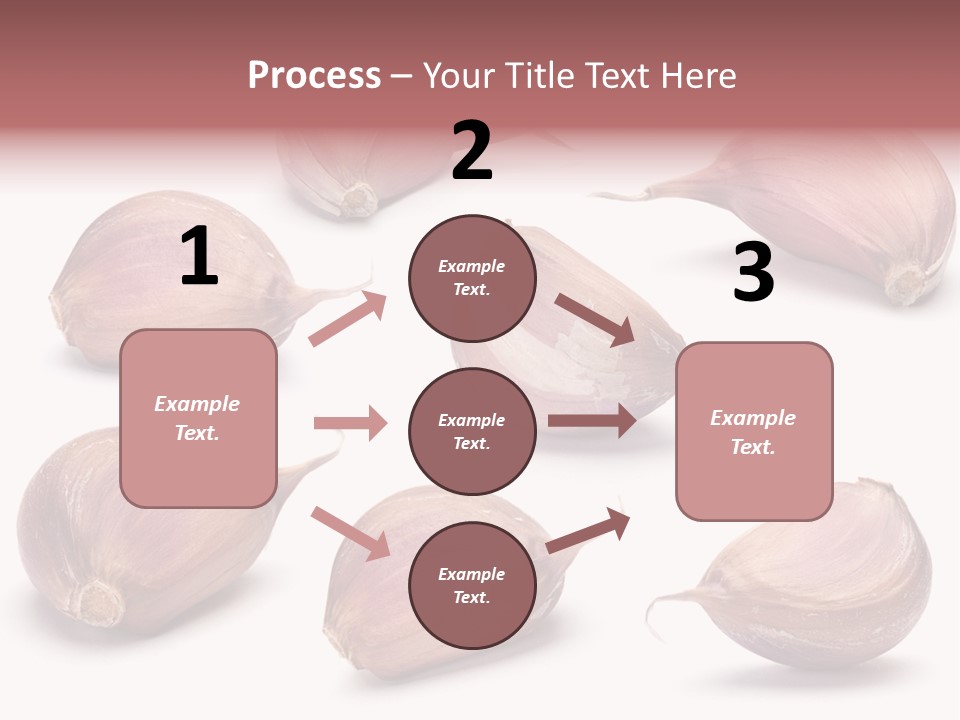 Process – Your Title Text Here

1

Example Text.

2

Example Text.

Example Text.

Example Text.

3

Example Text.